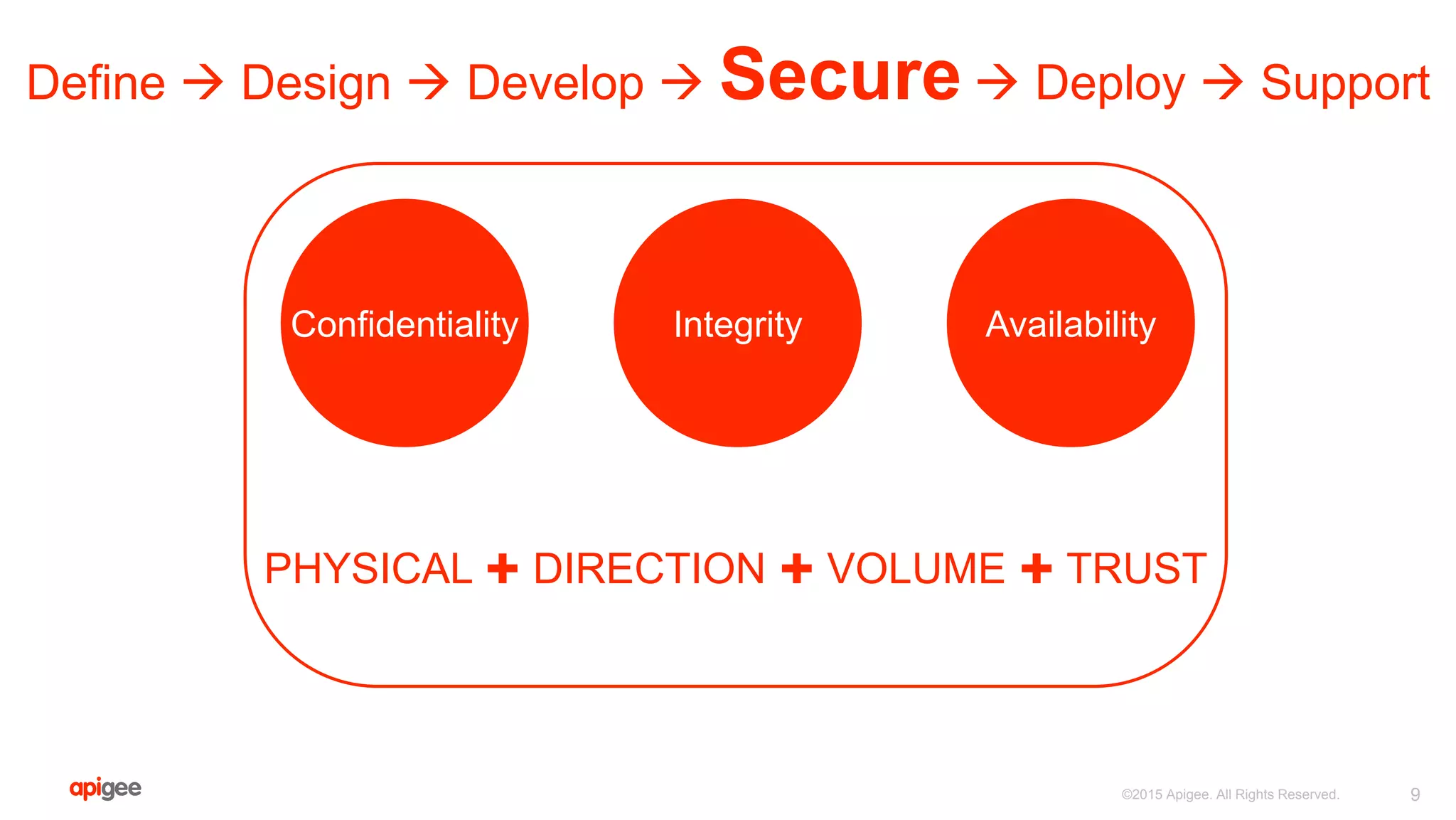 Define → Design → Develop → Secure → Deploy → Support

Confidentiality

Integrity

Availability

PHYSICAL + DIRECTION + VOLUME + TRUST

apigee

©2015 Apigee. All Rights Reserved.

9